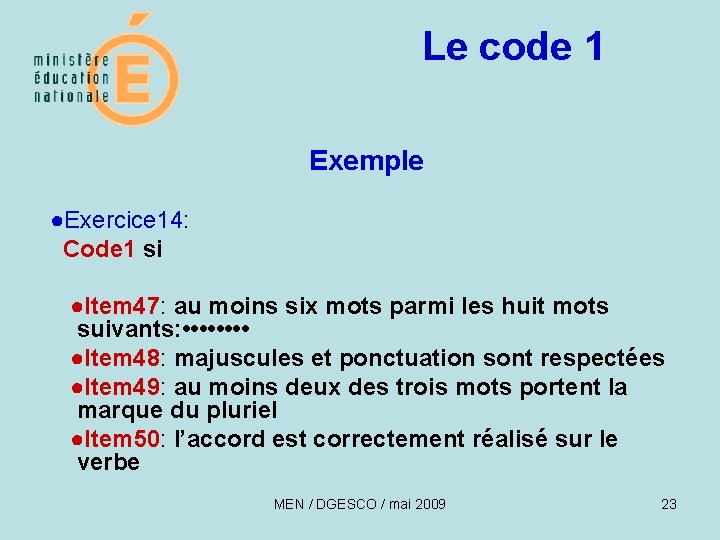 ministère éducation nationale
É

Le code 1

Exemple

●Exercice14:
Code1 si

●Item47: au moins six mots parmi les huit mots suivants:••••••••
●Item48: majuscules et ponctuation sont respectées
●Item49: au moins deux des trois mots portent la marque du pluriel
●Item50: l'accord est correctement réalisé sur le verbe

MEN / DGESCO / mai 2009

23